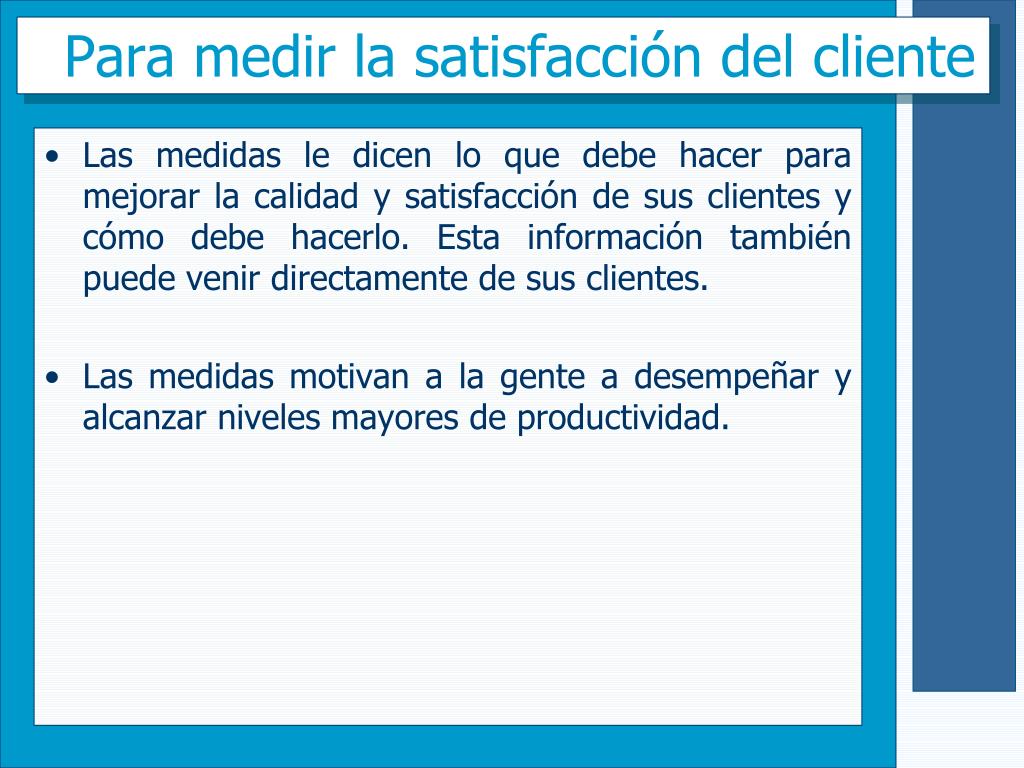 Para medir la satisfacción del cliente

• Las medidas le dicen lo que debe hacer para mejorar la calidad y satisfacción de sus clientes y cómo debe hacerlo. Esta información también puede venir directamente de sus clientes.

• Las medidas motivan a la gente a desempeñar y alcanzar niveles mayores de productividad.